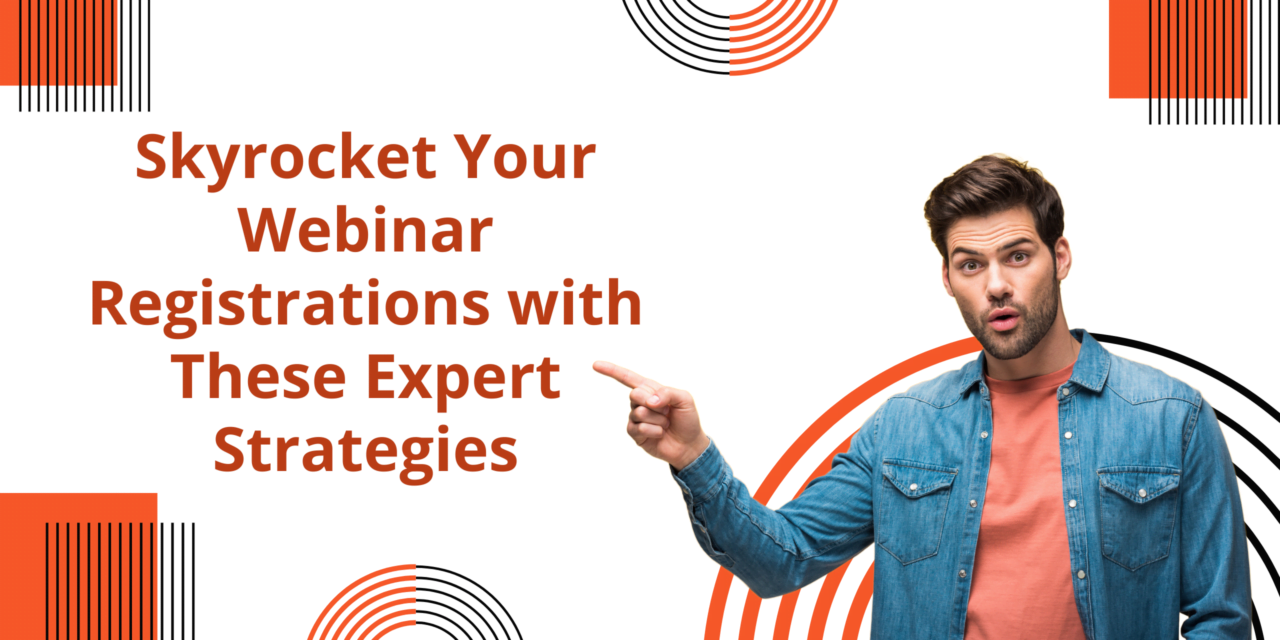 Skyrocket Your Webinar Registrations with These Expert Strategies